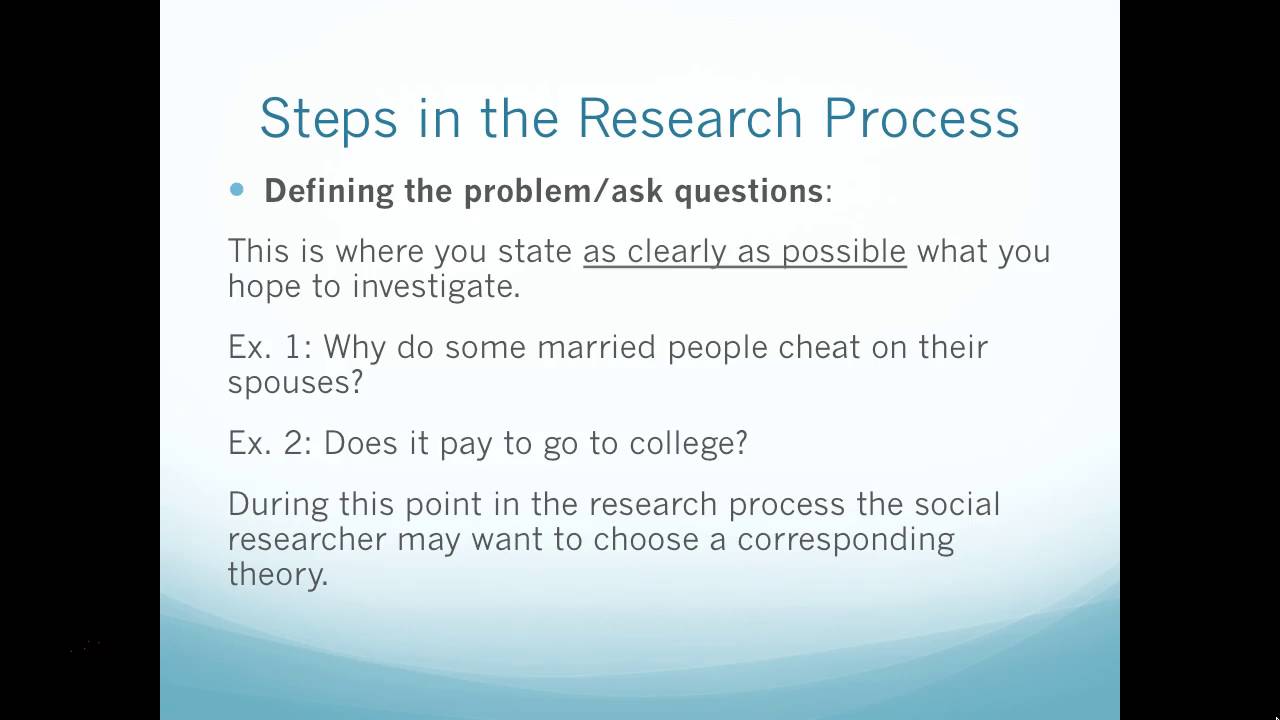 Steps in the Research Process

• Defining the problem/ask questions:

This is where you state as clearly as possible what you hope to investigate.

Ex. 1: Why do some married people cheat on their spouses?

Ex. 2: Does it pay to go to college?

During this point in the research process the social researcher may want to choose a corresponding theory.